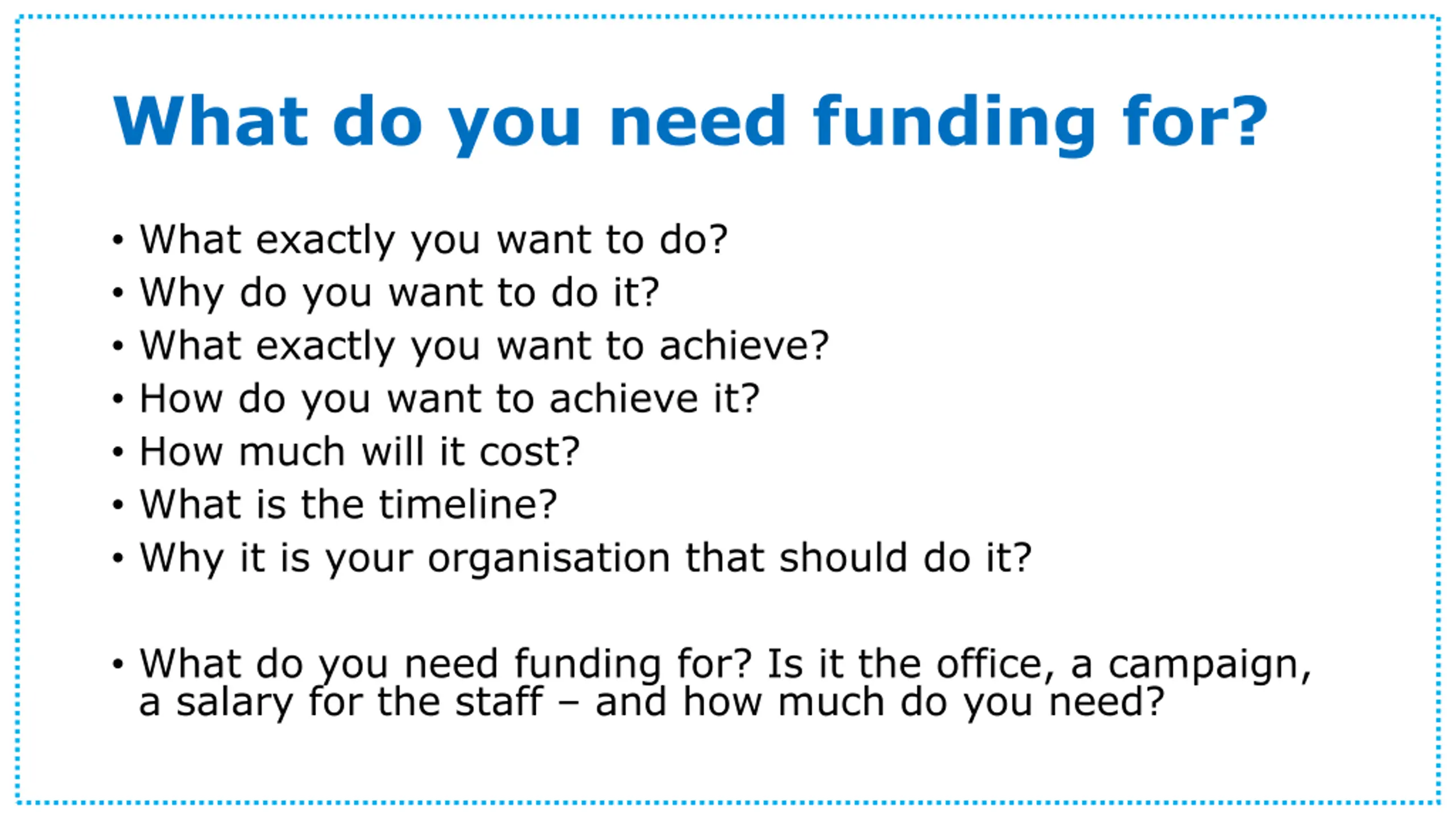 What do you need funding for?

• What exactly you want to do?
• Why do you want to do it?
• What exactly you want to achieve?
• How do you want to achieve it?
• How much will it cost?
• What is the timeline?
• Why it is your organisation that should do it?

• What do you need funding for? Is it the office, a campaign, a salary for the staff – and how much do you need?